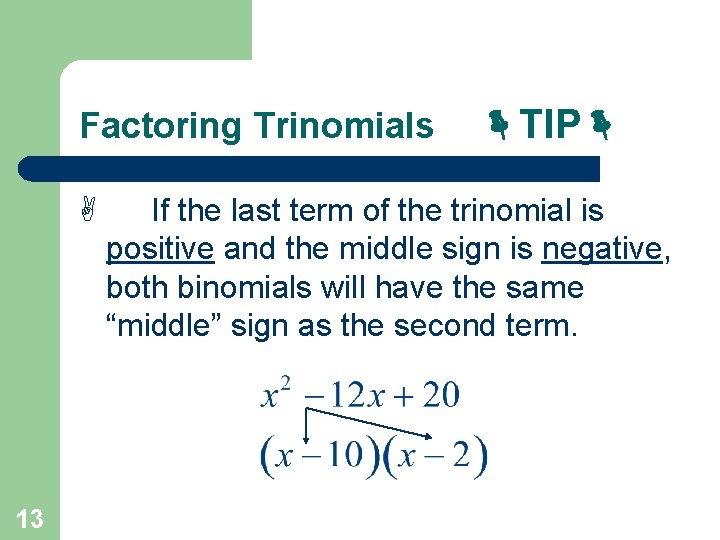 Factoring Trinomials TIP

If the last term of the trinomial is positive and the middle sign is negative, both binomials will have the same “middle” sign as the second term.

$x^2 - 12x + 20$

$(x - 10)(x - 2)$

13